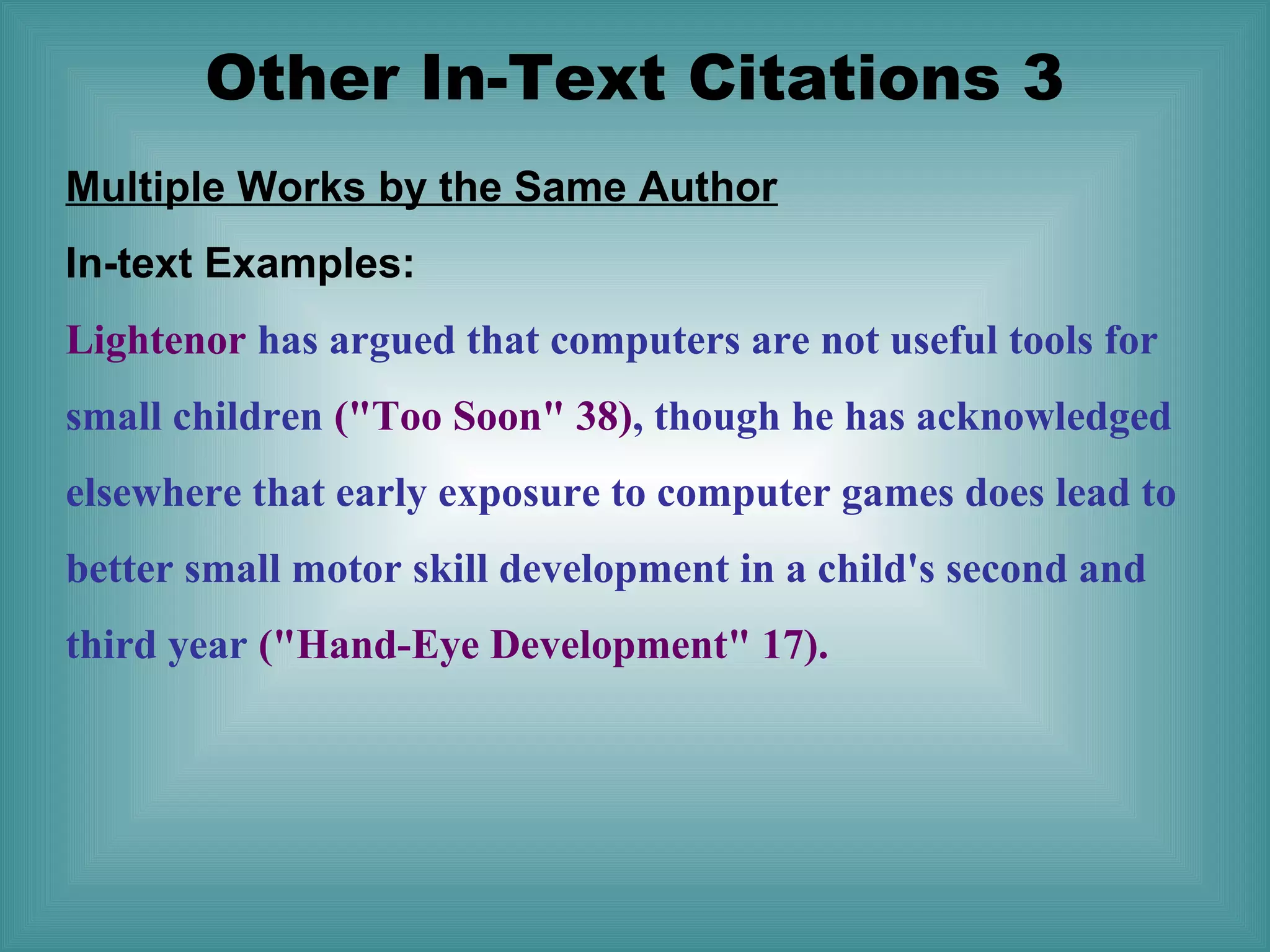 Other In-Text Citations 3

Multiple Works by the Same Author

In-text Examples:

Lightenor has argued that computers are not useful tools for small children ("Too Soon" 38), though he has acknowledged elsewhere that early exposure to computer games does lead to better small motor skill development in a child's second and third year ("Hand-Eye Development" 17).